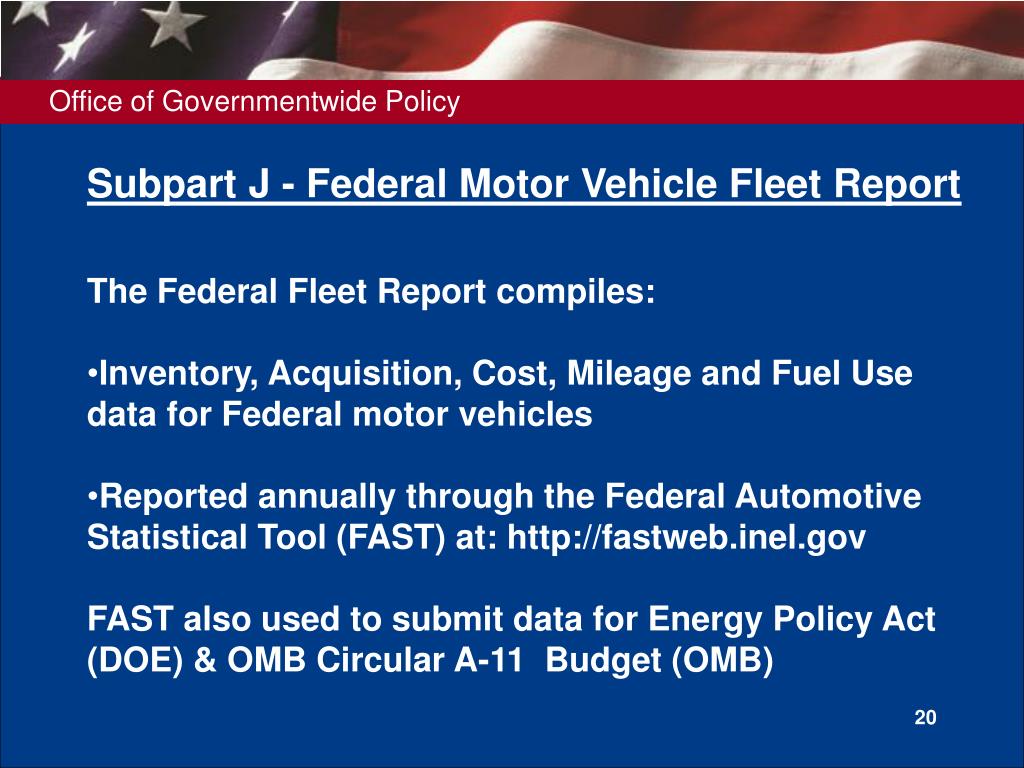 Office of Governmentwide Policy

Subpart J - Federal Motor Vehicle Fleet Report

The Federal Fleet Report compiles:

•Inventory, Acquisition, Cost, Mileage and Fuel Use data for Federal motor vehicles

•Reported annually through the Federal Automotive Statistical Tool (FAST) at: http://fastweb.inel.gov

FAST also used to submit data for Energy Policy Act (DOE) & OMB Circular A-11 Budget (OMB)

20